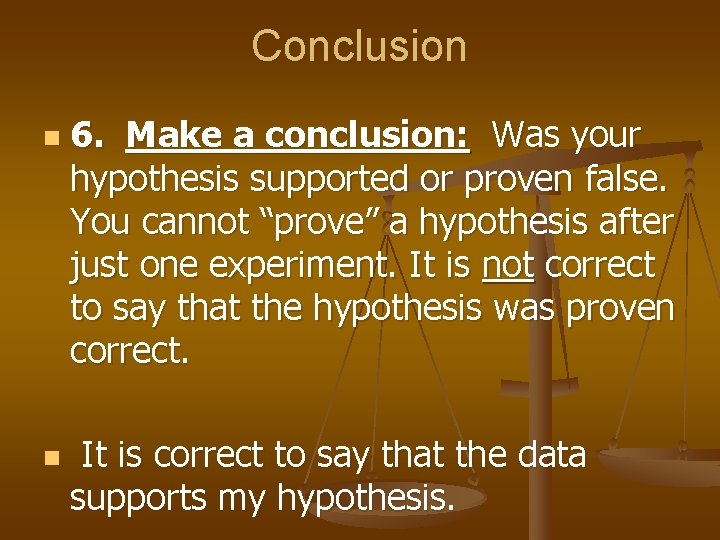 Conclusion

6. Make a conclusion: Was your hypothesis supported or proven false. You cannot “prove” a hypothesis after just one experiment. It is not correct to say that the hypothesis was proven correct.

It is correct to say that the data supports my hypothesis.